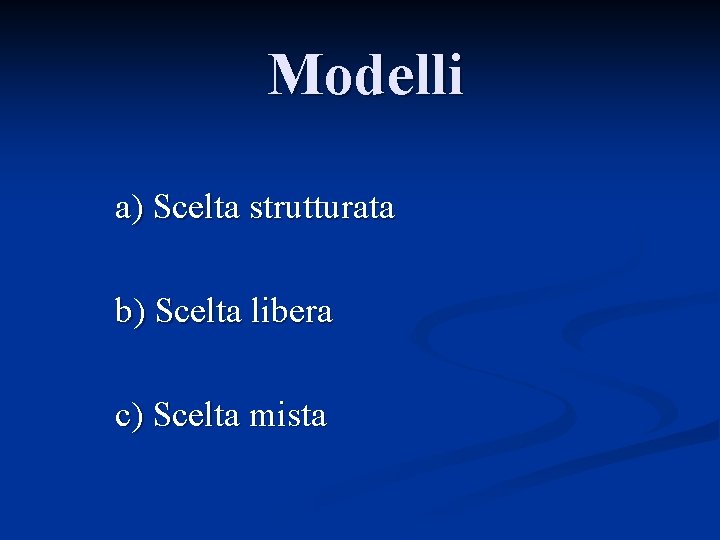 Modelli

a) Scelta strutturata

b) Scelta libera

c) Scelta mista